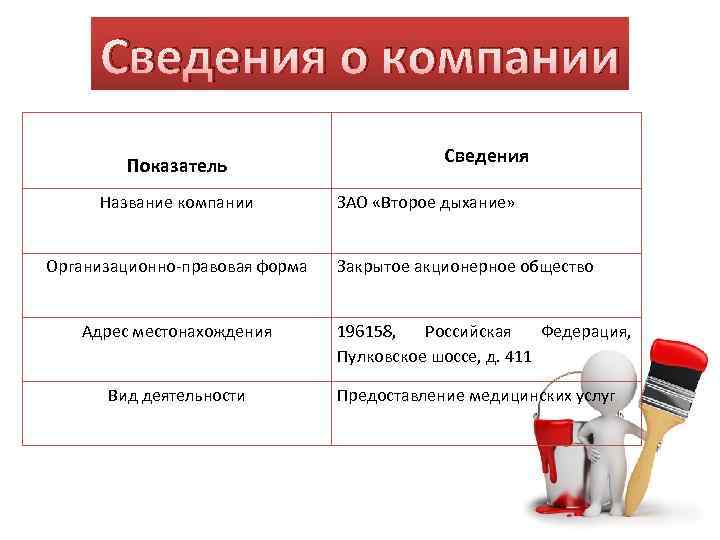 Сведения о компании

| Показатель | Сведения |
|---|---|
| Название компании | ЗАО «Второе дыхание» |
| Организационно-правовая форма | Закрытое акционерное общество |
| Адрес местонахождения | 196158, Российская Федерация, Пулковское шоссе, д. 411 |
| Вид деятельности | Предоставление медицинских услуг |